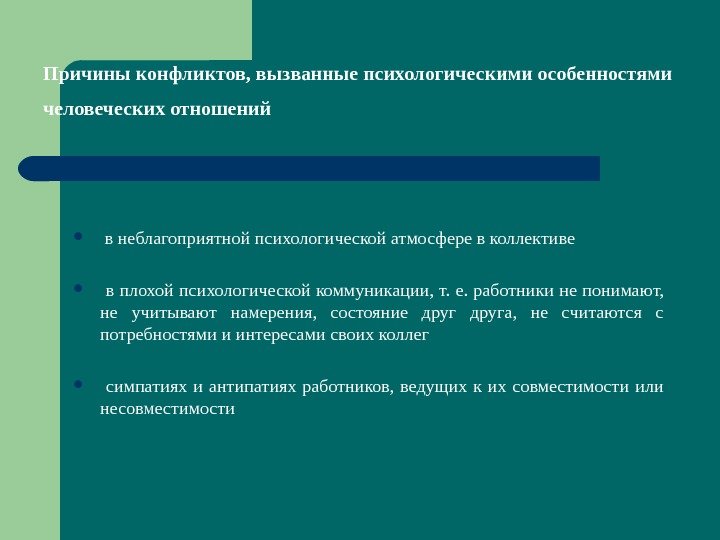 Причины конфликтов, вызванные психологическими особенностями человеческих отношений

- в неблагоприятной психологической атмосфере в коллективе

- в плохой психологической коммуникации, т. е. работники не понимают, не учитывают намерения, состояние друг друга, не считаются с потребностями и интересами своих коллег

- симпатиях и антипатиях работников, ведущих к их совместимости или несовместимости